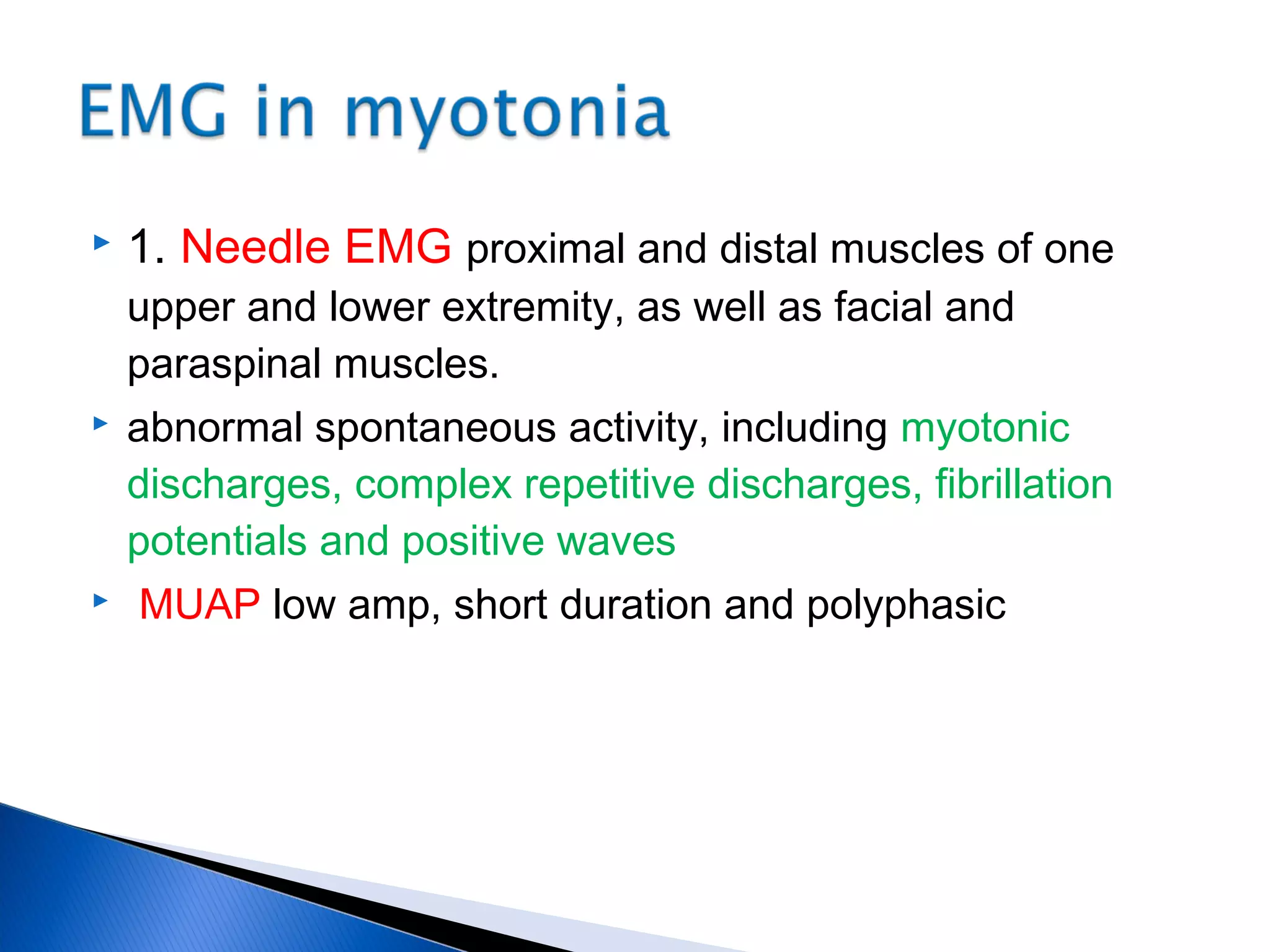 EMG in myotonia

1. Needle EMG proximal and distal muscles of one upper and lower extremity, as well as facial and paraspinal muscles.

abnormal spontaneous activity, including myotonic discharges, complex repetitive discharges, fibrillation potentials and positive waves

MUAP low amp, short duration and polyphasic